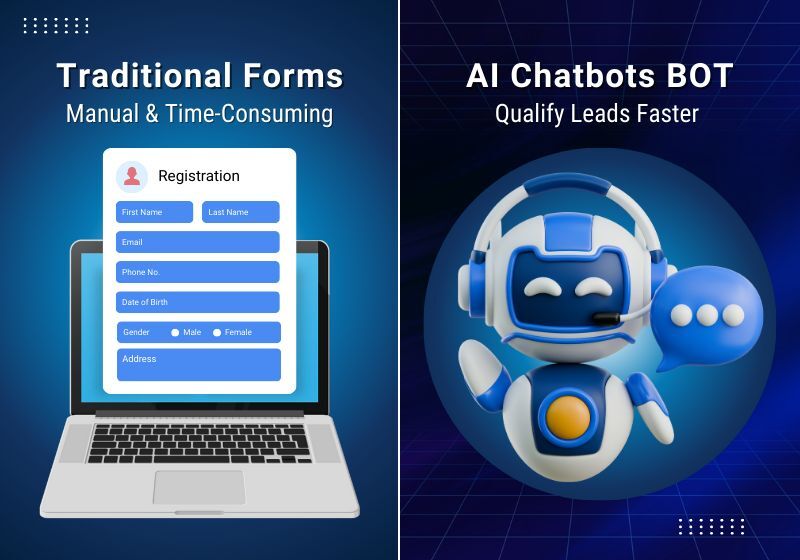 Traditional Forms
Manual & Time-Consuming

Registration
First Name
Last Name
Email
Phone No.
Date of Birth
Gender Male Female
Address

AI Chatbots BOT
Qualify Leads Faster